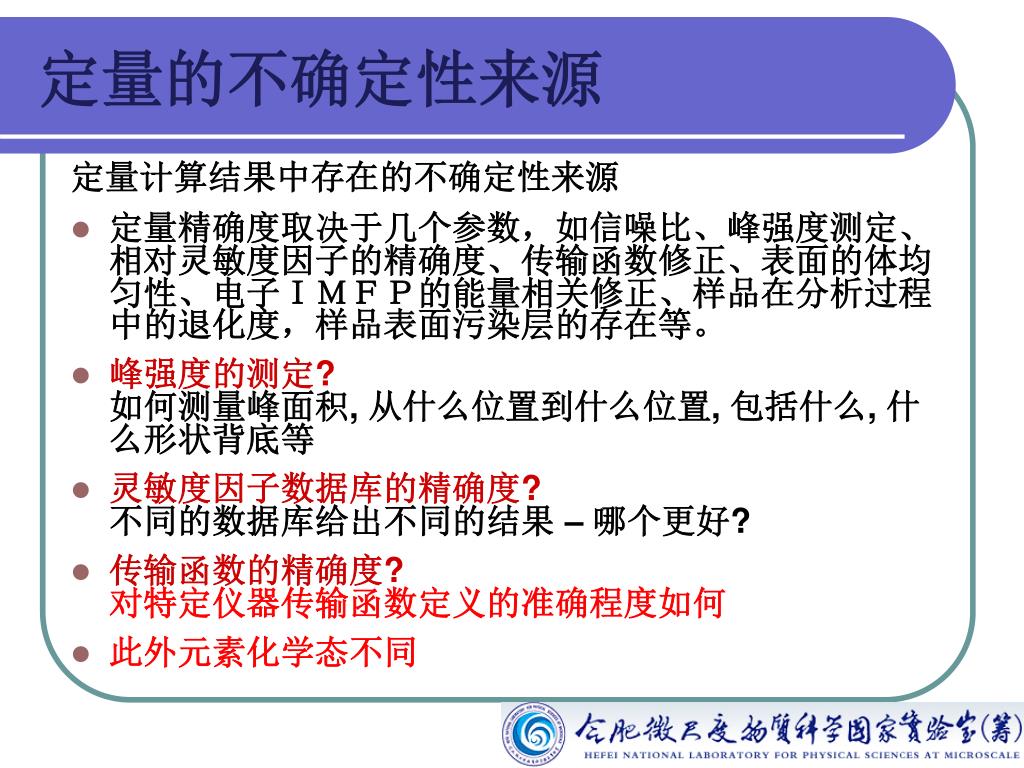 定量的不确定性来源

定量计算结果中存在的不确定性来源

- 定量精确度取决于几个参数，如信噪比、峰强度测定、相对灵敏度因子的精确度、传输函数修正、表面的体均匀性、电子ＩＭＦＰ的能量相关修正、样品在分析过程中的退化度，样品表面污染层的存在等。
- 峰强度的测定?
如何测量峰面积, 从什么位置到什么位置, 包括什么, 什么形状背底等
- 灵敏度因子数据库的精确度?
不同的数据库给出不同的结果 – 哪个更好?
- 传输函数的精确度?
对特定仪器传输函数定义的准确程度如何
- 此外元素化学态不同

合肥微尺度物质科学国家实验室(筹)
HEFEI NATIONAL LABORATORY FOR PHYSICAL SCIENCES AT MICROSCALE